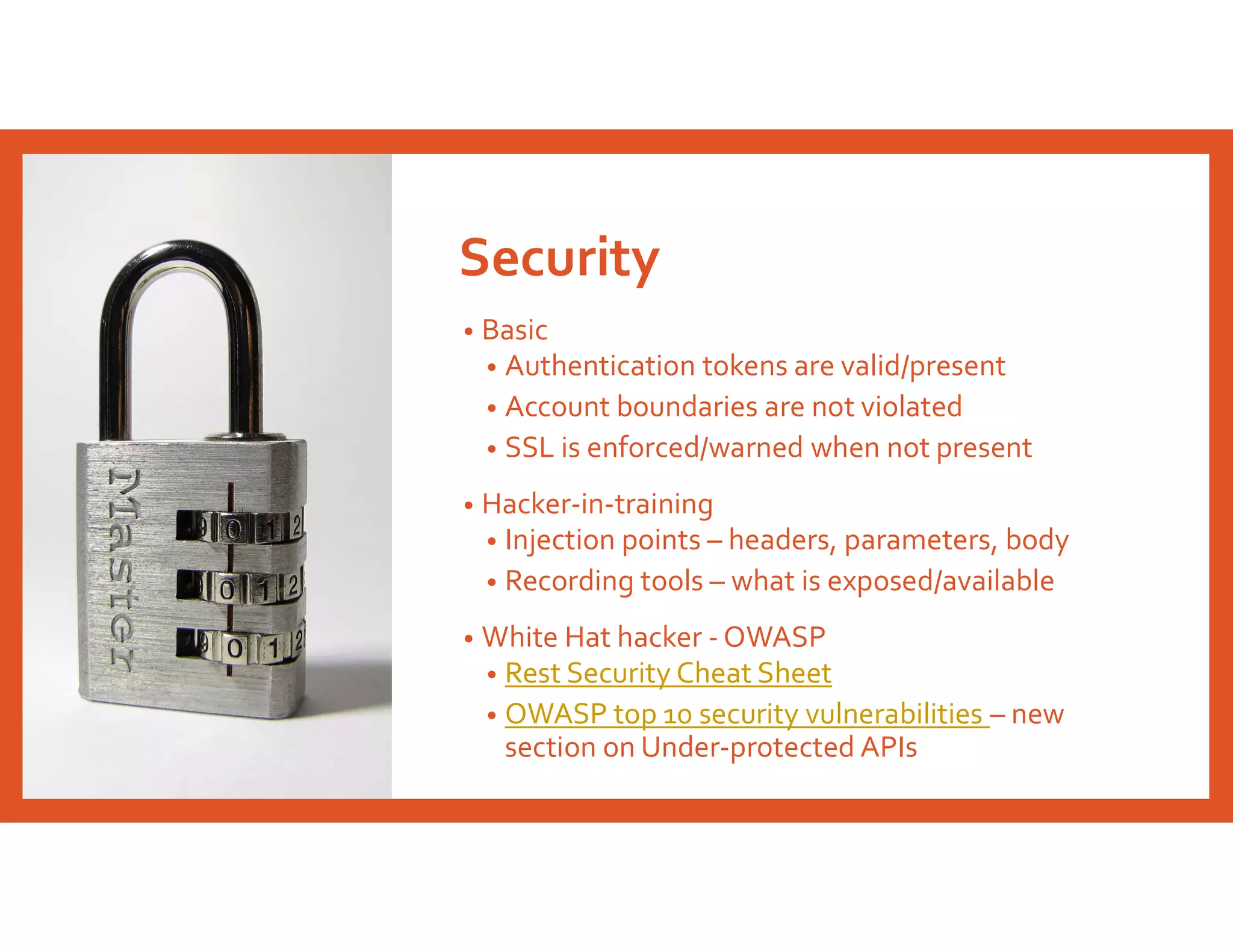 Master

9 0 1 2
9 0 1 2
9 0 1 2

Security

• Basic
  • Authentication tokens are valid/present
  • Account boundaries are not violated
  • SSL is enforced/warned when not present

• Hacker-in-training
  • Injection points – headers, parameters, body
  • Recording tools – what is exposed/available

• White Hat hacker - OWASP
  • Rest Security Cheat Sheet
  • OWASP top 10 security vulnerabilities – new section on Under-protected APIs